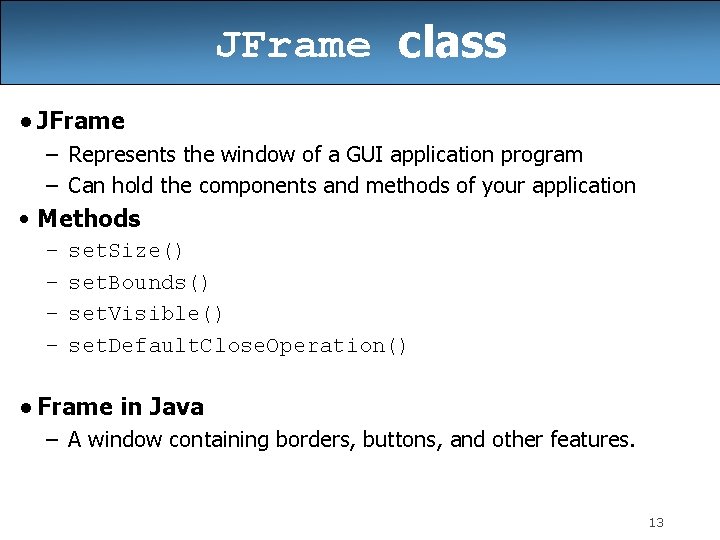 JFrame class

• JFrame
 – Represents the window of a GUI application program
 – Can hold the components and methods of your application
• Methods
 – setSize()
 – setBounds()
 – setVisible()
 – setDefaultCloseOperation()

• Frame in Java
 – A window containing borders, buttons, and other features.

13